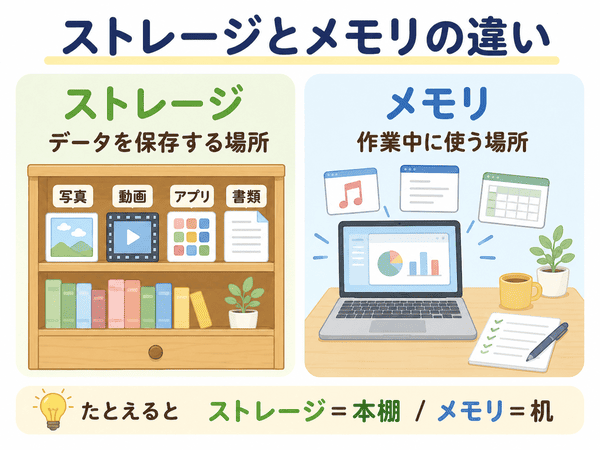 ストレージとメモリの違い

ストレージ
データを保存する場所

写真 動画 アプリ 書類

メモリ
作業中に使う場所

たとえると ストレージ＝本棚 ／ メモリ＝机